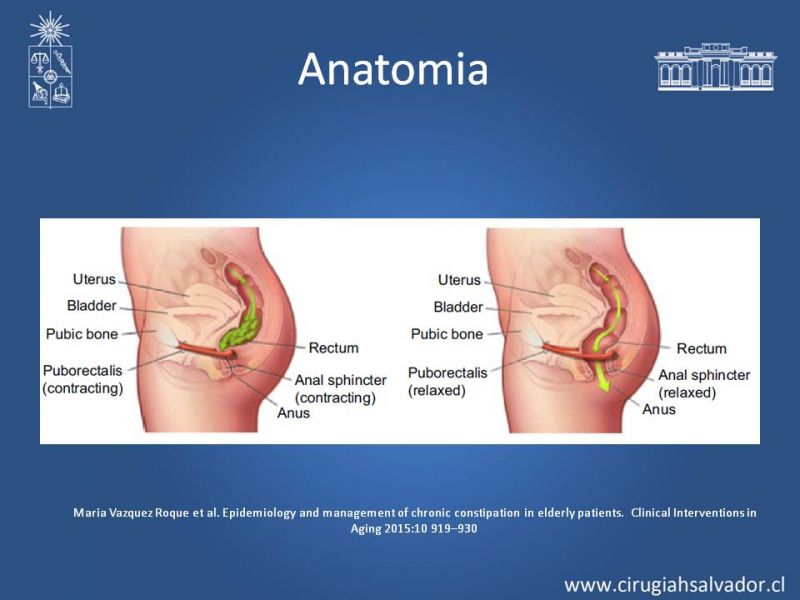 Anatomia

Uterus
Bladder
Pubic bone
Puborectalis (contracting)
Rectum
Anal sphincter (contracting)
Anus

Uterus
Bladder
Pubic bone
Puborectalis (relaxed)
Rectum
Anal sphincter (relaxed)
Anus

Maria Vazquez Roque et al. Epidemiology and management of chronic constipation in elderly patients. Clinical Interventions in Aging 2015:10 919–930

www.cirugiahsalvador.cl